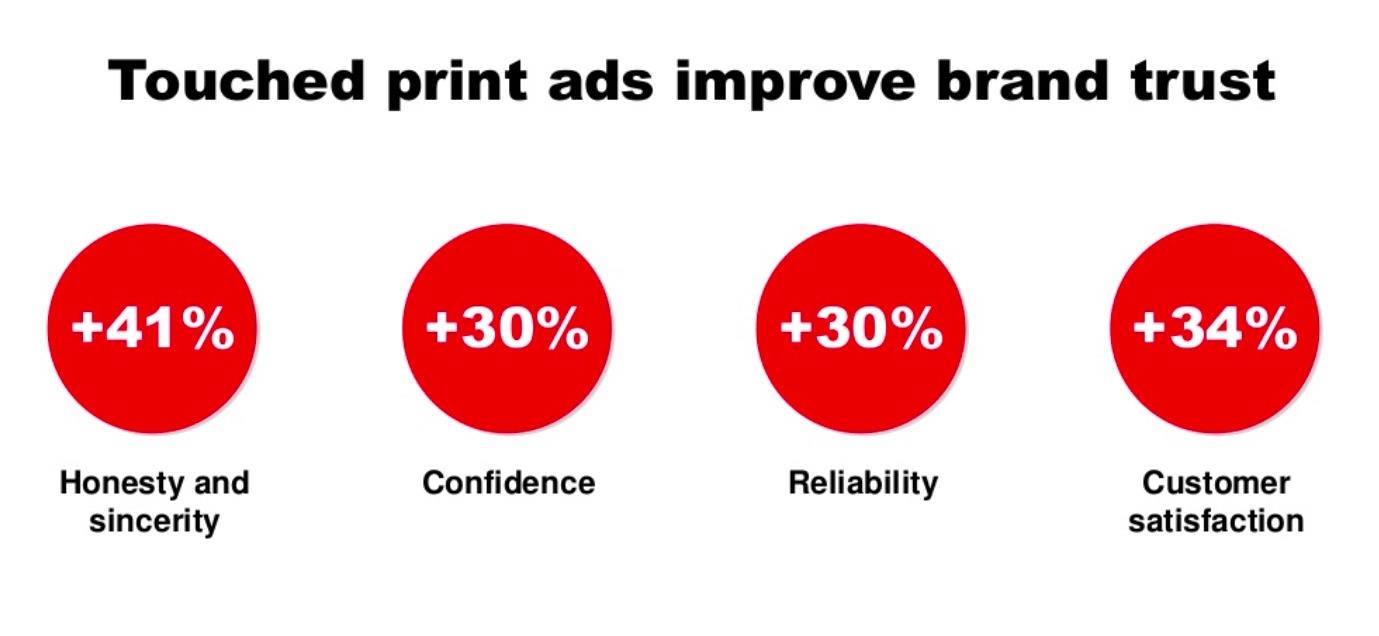 Touched print ads improve brand trust

+41%

Honesty and sincerity

+30%

Confidence

+30%

Reliability

+34%

Customer satisfaction